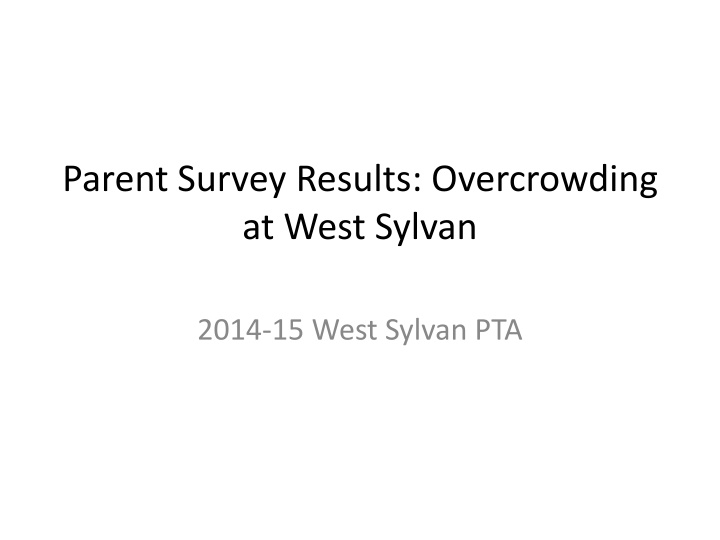 Parent Survey Results: Overcrowding at West Sylvan

2014-15 West Sylvan PTA